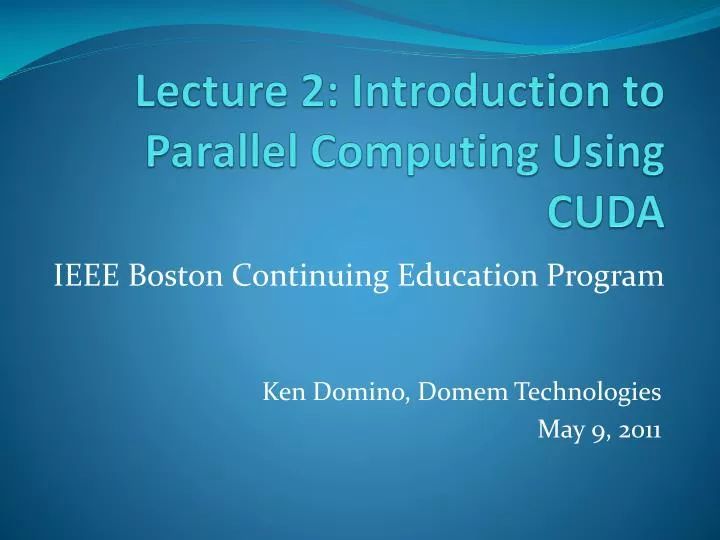 Lecture 2: Introduction to Parallel Computing Using CUDA

IEEE Boston Continuing Education Program

Ken Domino, Domem Technologies
May 9, 2011